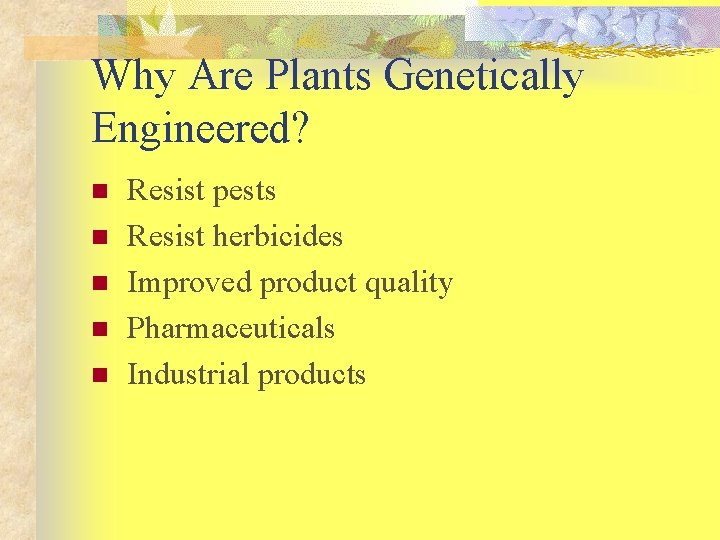 Why Are Plants Genetically Engineered?

- Resist pests
- Resist herbicides
- Improved product quality
- Pharmaceuticals
- Industrial products